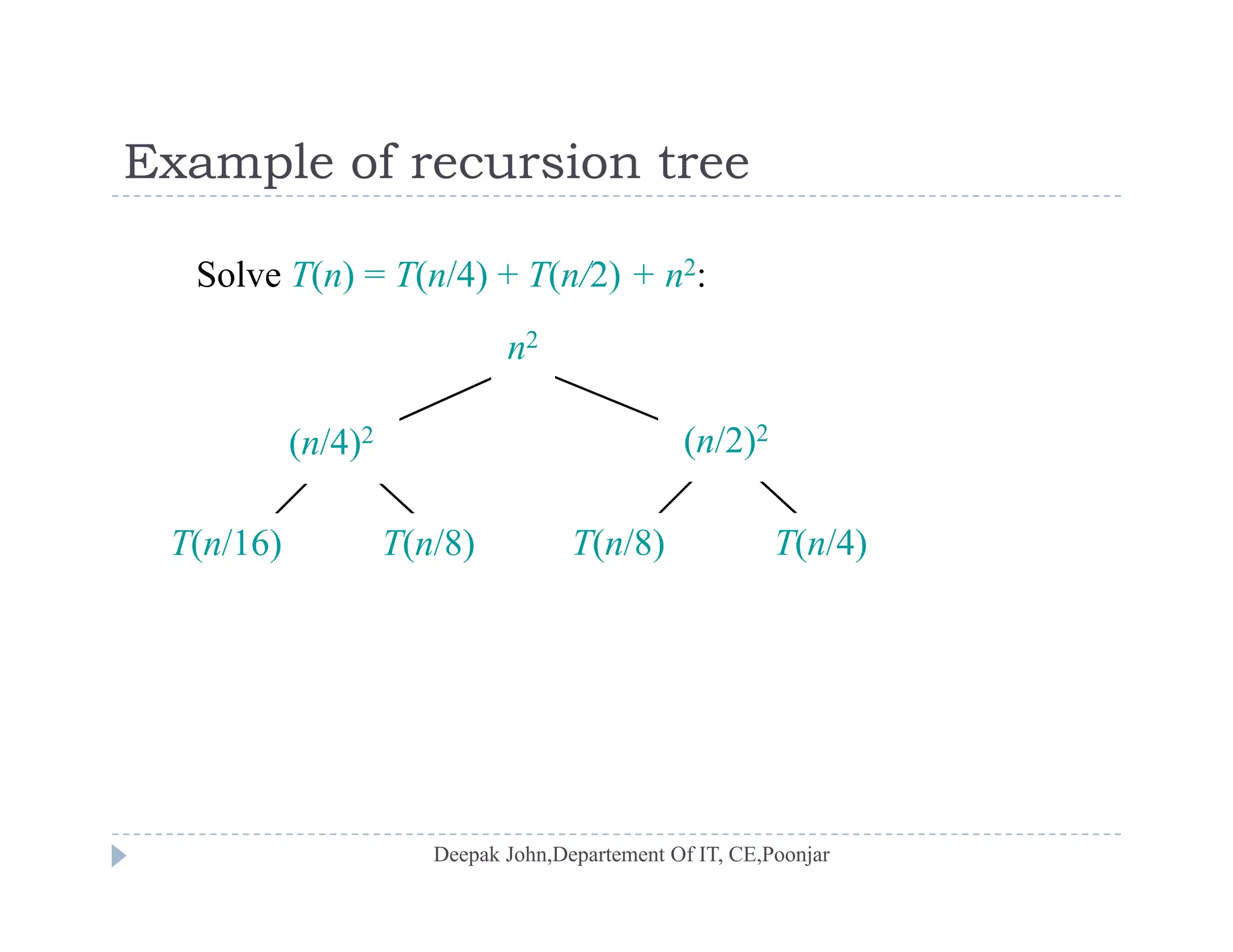 Example of recursion tree

Solve $T(n) = T(n/4) + T(n/2) + n^2$:

$n^2$

$(n/4)^2$ $(n/2)^2$

$T(n/16)$ $T(n/8)$ $T(n/8)$ $T(n/4)$

Deepak John,Departement Of IT, CE,Poonjar